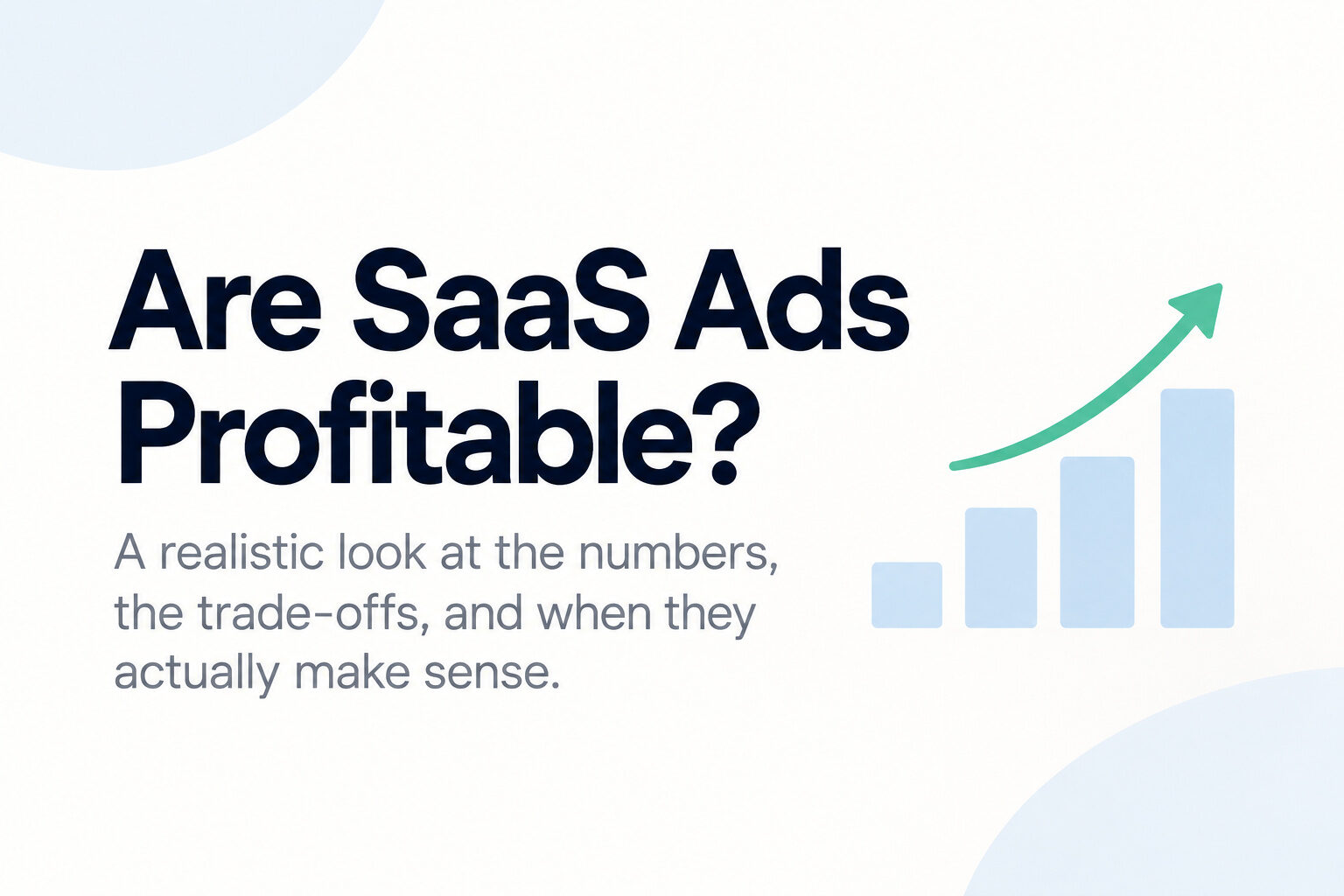 Are SaaS Ads Profitable?

A realistic look at the numbers, the trade-offs, and when they actually make sense.